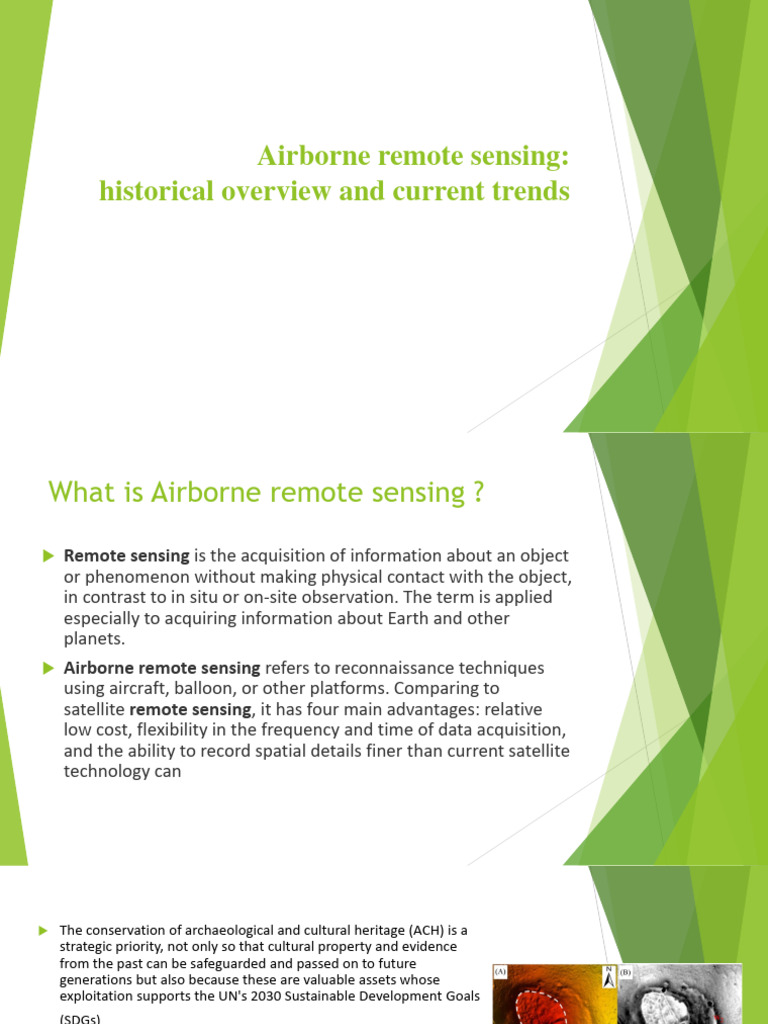 Airborne remote sensing:
historical overview and current trends

What is Airborne remote sensing ?

Remote sensing is the acquisition of information about an object or phenomenon without making physical contact with the object, in contrast to in situ or on-site observation. The term is applied especially to acquiring information about Earth and other planets.

Airborne remote sensing refers to reconnaissance techniques using aircraft, balloon, or other platforms. Comparing to satellite remote sensing, it has four main advantages: relative low cost, flexibility in the frequency and time of data acquisition, and the ability to record spatial details finer than current satellite technology can

The conservation of archaeological and cultural heritage (ACH) is a strategic priority, not only so that cultural property and evidence from the past can be safeguarded and passed on to future generations but also because these are valuable assets whose exploitation supports the UN's 2030 Sustainable Development Goals (SDGs)

(A)

N

(B)